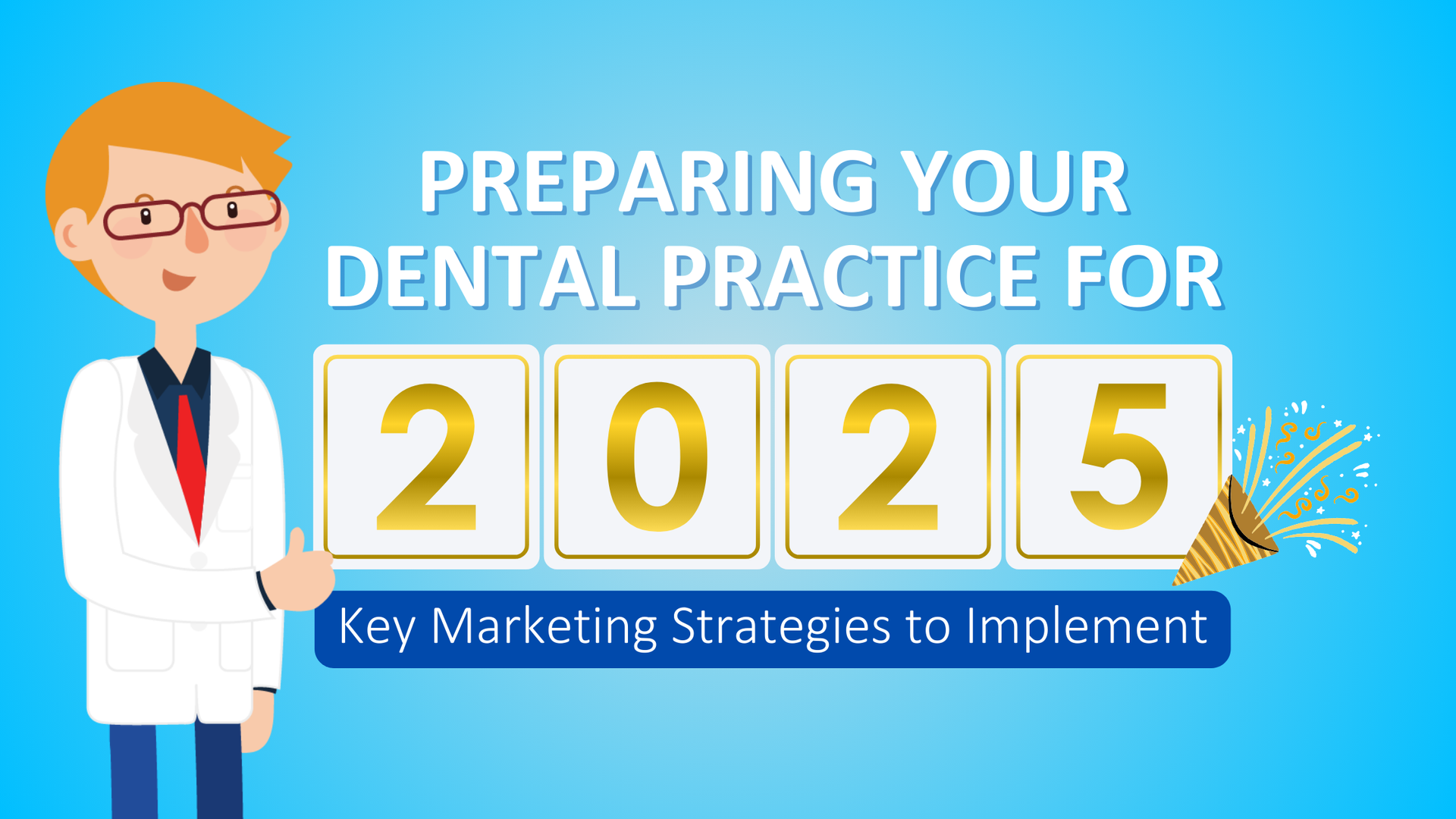 PREPARING YOUR DENTAL PRACTICE FOR

2025

Key Marketing Strategies to Implement